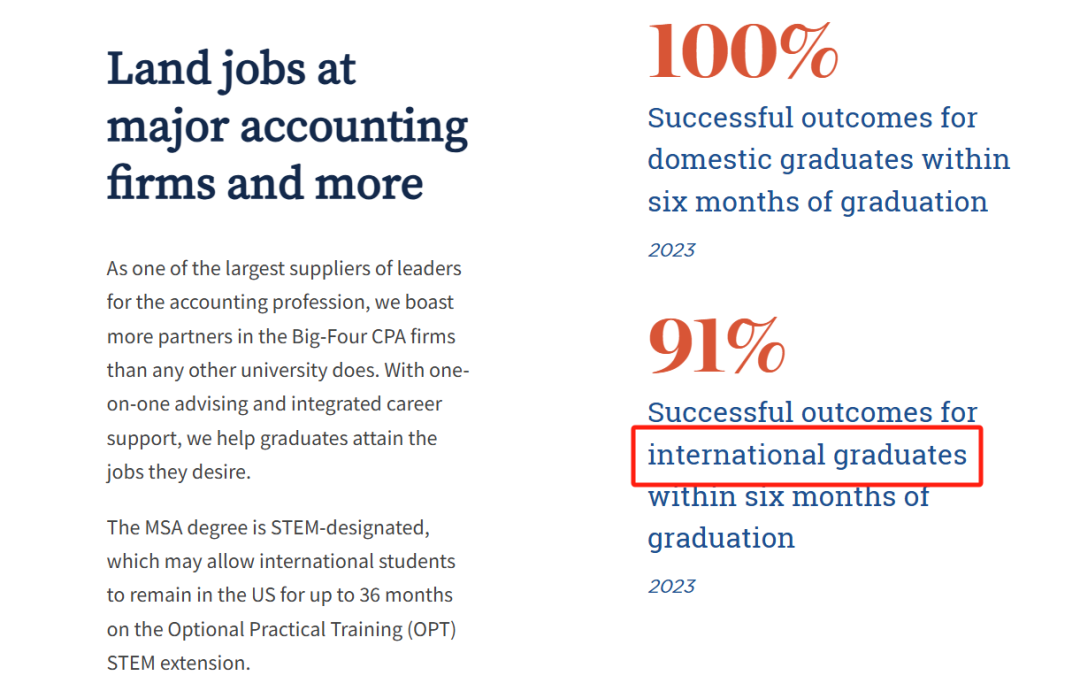 Land jobs at major accounting firms and more

As one of the largest suppliers of leaders for the accounting profession, we boast more partners in the Big-Four CPA firms than any other university does. With one-on-one advising and integrated career support, we help graduates attain the jobs they desire.

The MSA degree is STEM-designated, which may allow international students to remain in the US for up to 36 months on the Optional Practical Training (OPT) STEM extension.

100%

Successful outcomes for domestic graduates within six months of graduation

2023

91%

Successful outcomes for international graduates within six months of graduation

2023